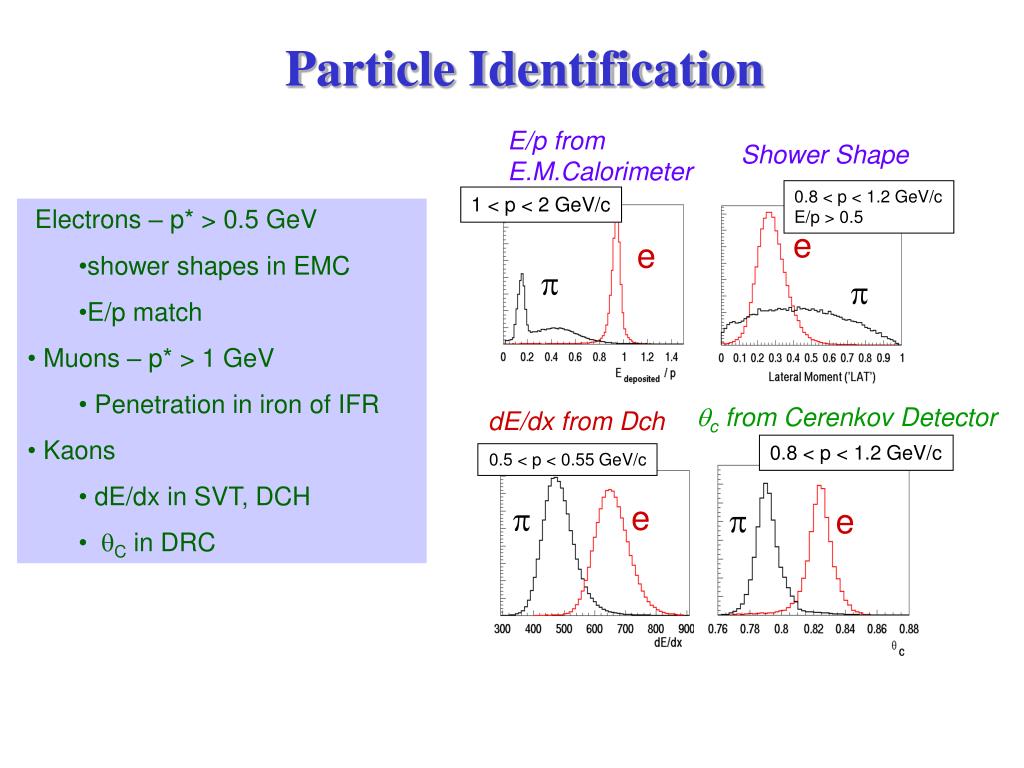 Particle Identification

Electrons – p* > 0.5 GeV

•shower shapes in EMC

•E/p match

• Muons – p* > 1 GeV

• Penetration in iron of IFR

• Kaons

• dE/dx in SVT, DCH

• $\theta_C$ in DRC

E/p from E.M.Calorimeter

1 < p < 2 GeV/c

$\pi$

e

0 0.2 0.4 0.6 0.8 1 1.2 1.4

$E_{deposited}$ / p

Shower Shape

0.8 < p < 1.2 GeV/c
E/p > 0.5

e

$\pi$

0 0.1 0.2 0.3 0.4 0.5 0.6 0.7 0.8 0.9 1

Lateral Moment ('LAT')

dE/dx from Dch

0.5 < p < 0.55 GeV/c

$\pi$

e

300 400 500 600 700 800 900

dE/dx

$\theta_c$ from Cerenkov Detector

0.8 < p < 1.2 GeV/c

$\pi$

e

0.76 0.78 0.8 0.82 0.84 0.86 0.88

$\theta_c$